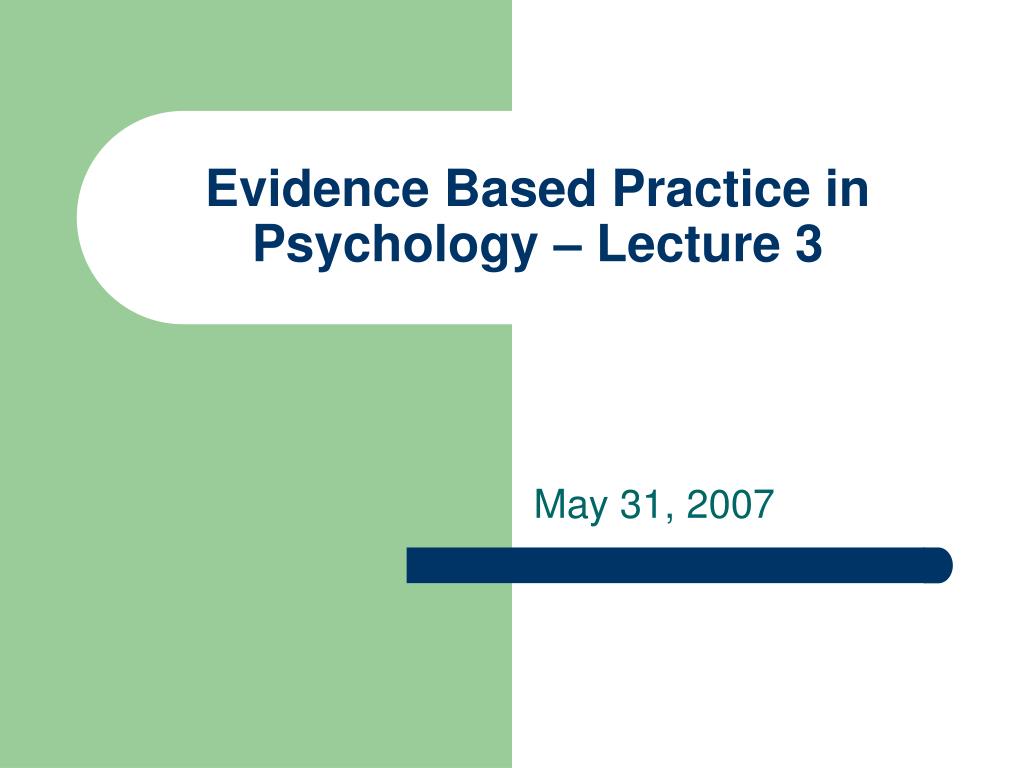 Evidence Based Practice in Psychology – Lecture 3

May 31, 2007